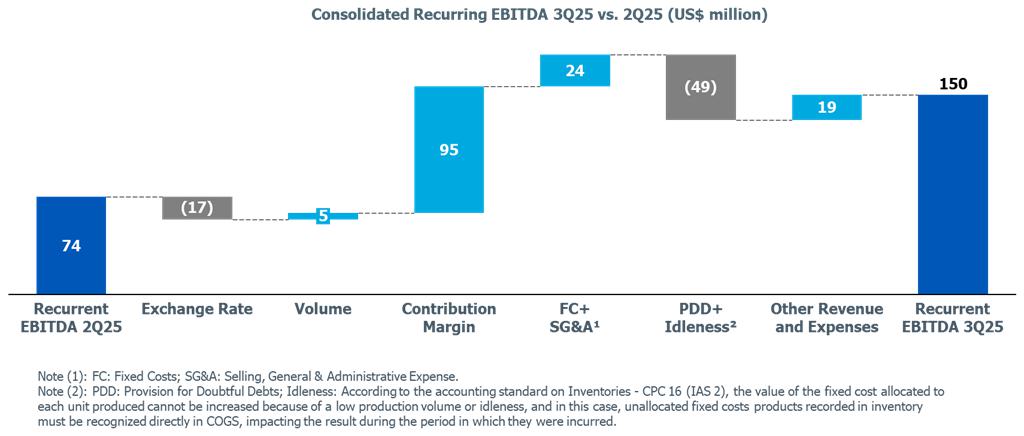 Consolidated Recurring EBITDA 3Q25 vs. 2Q25 (US$ million)

74
(17)
5
95
24
(49)
19
150

Recurrent EBITDA 2Q25
Exchange Rate
Volume
Contribution Margin
FC+ SG&A¹
PDD+ Idleness²
Other Revenue and Expenses
Recurrent EBITDA 3Q25

Note (1): FC: Fixed Costs; SG&A: Selling, General & Administrative Expense.
Note (2): PDD: Provision for Doubtful Debts; Idleness: According to the accounting standard on Inventories - CPC 16 (IAS 2), the value of the fixed cost allocated to each unit produced cannot be increased because of a low production volume or idleness, and in this case, unallocated fixed costs products recorded in inventory must be recognized directly in COGS, impacting the result during the period in which they were incurred.